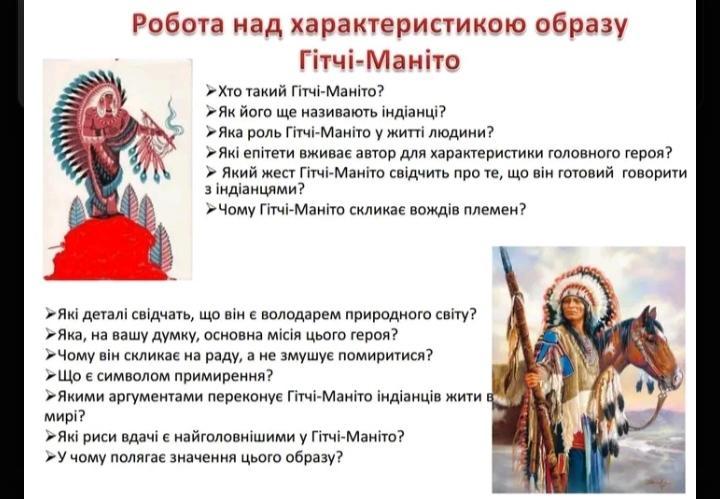 Робота над характеристикою образу Гітчі-Маніто

➢Хто такий Гітчі-Маніто?
➢Як його ще називають індіанці?
➢Яка роль Гітчі-Маніто у житті людини?
➢Які епітети вживає автор для характеристики головного героя?
➢ Який жест Гітчі-Маніто свідчить про те, що він готовий говорити з індіанцями?
➢Чому Гітчі-Маніто скликає вождів племен?

➢Які деталі свідчать, що він є володарем природного світу?
➢Яка, на вашу думку, основна місія цього героя?
➢Чому він скликає на раду, а не змушує помиритися?
➢Що є символом примирення?
➢Якими аргументами переконує Гітчі-Маніто індіанців жити в мирі?
➢Які риси вдачі є найголовнішими у Гітчі-Маніто?
➢У чому полягає значення цього образу?